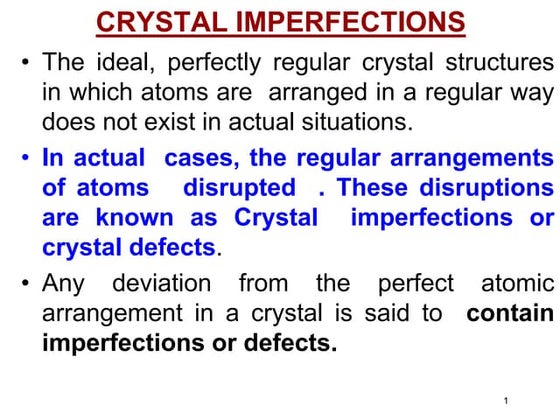 CRYSTAL IMPERFECTIONS

• The ideal, perfectly regular crystal structures in which atoms are arranged in a regular way does not exist in actual situations.

• In actual cases, the regular arrangements of atoms disrupted . These disruptions are known as Crystal imperfections or crystal defects.

• Any deviation from the perfect atomic arrangement in a crystal is said to contain imperfections or defects.

1